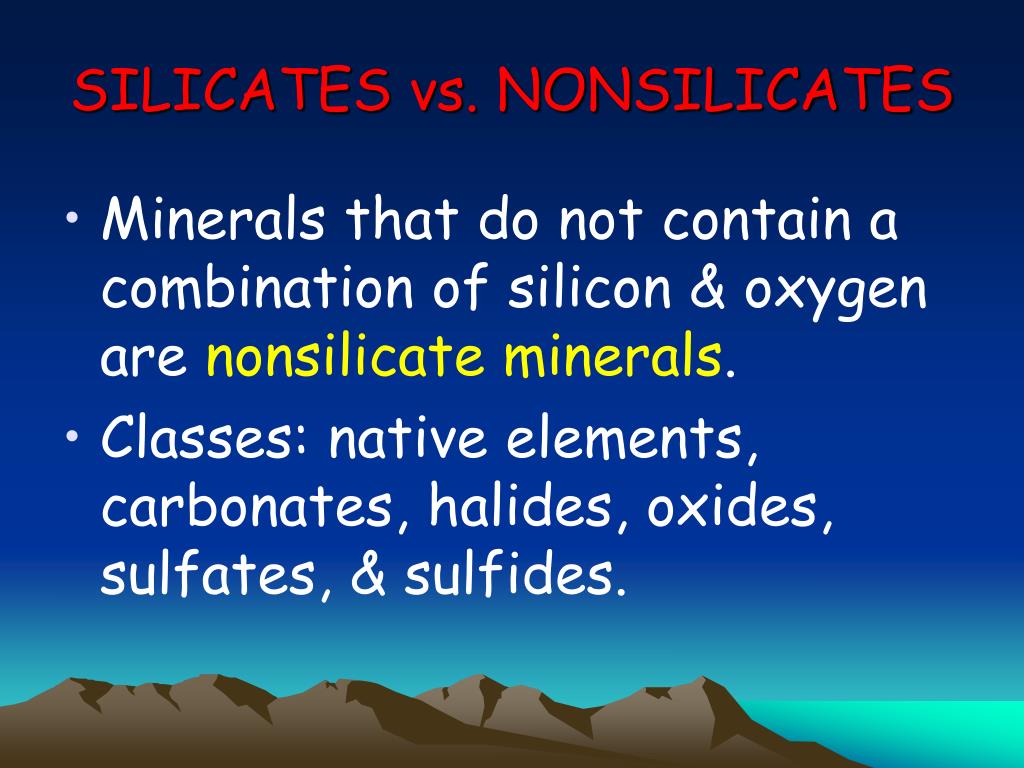 SILICATES vs. NONSILICATES

• Minerals that do not contain a combination of silicon & oxygen are nonsilicate minerals.
• Classes: native elements, carbonates, halides, oxides, sulfates, & sulfides.